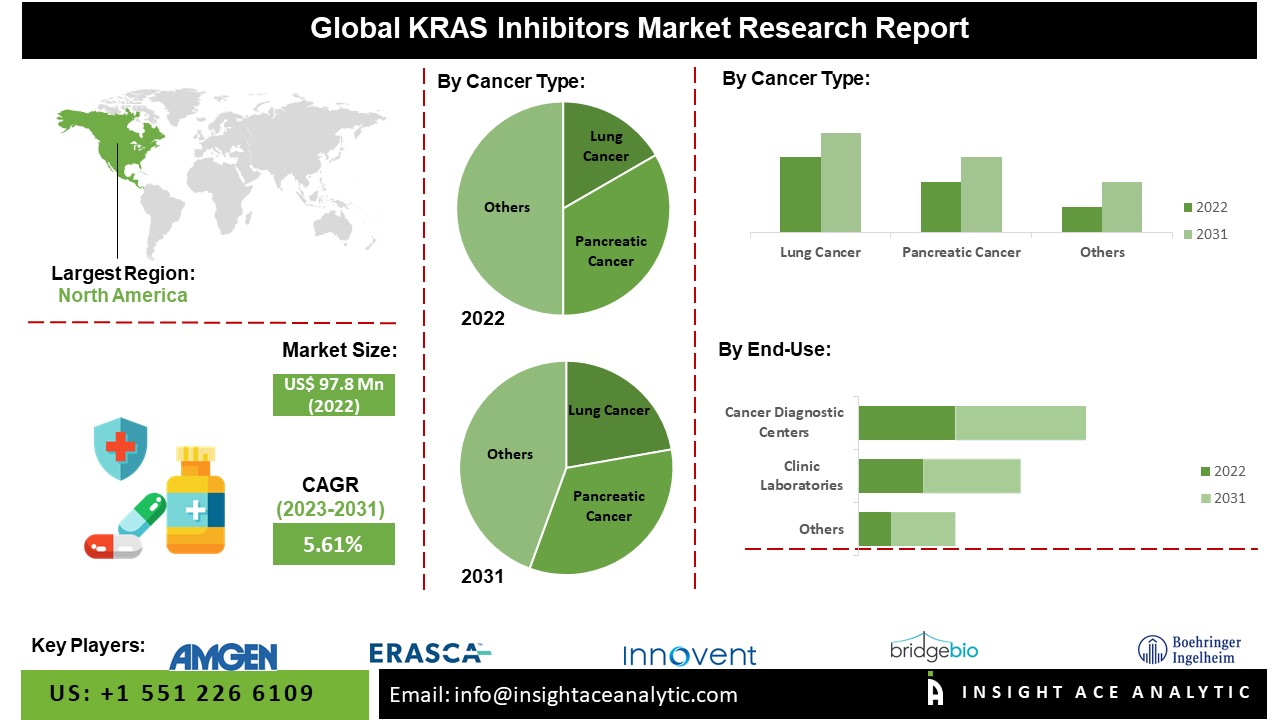 Global KRAS Inhibitors Market Research Report

Largest Region:
North America

Market Size:
US$ 97.8 Mn (2022)

CAGR
(2023-2031)
5.61%

By Cancer Type:

Lung Cancer
Pancreatic Cancer
Others
2022

Lung Cancer
Pancreatic Cancer
Others
2031

By Cancer Type:

Lung Cancer
Pancreatic Cancer
Others
2022
2031

By End-Use:

Cancer Diagnostic Centers
Clinic Laboratories
Others
2022
2031

Key Players:
AMGEN
ERASCA
Innovent
bridgebio
Boehringer Ingelheim

US: +1 551 226 6109
Email: info@insightaceanalytic.com
INSIGHT ACE ANALYTIC